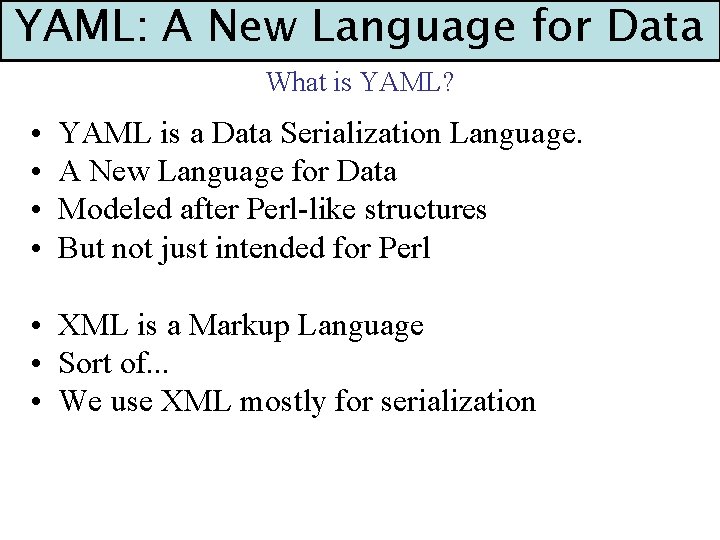 YAML: A New Language for Data

What is YAML?

• YAML is a Data Serialization Language.
• A New Language for Data
• Modeled after Perl-like structures
• But not just intended for Perl

• XML is a Markup Language
• Sort of...
• We use XML mostly for serialization